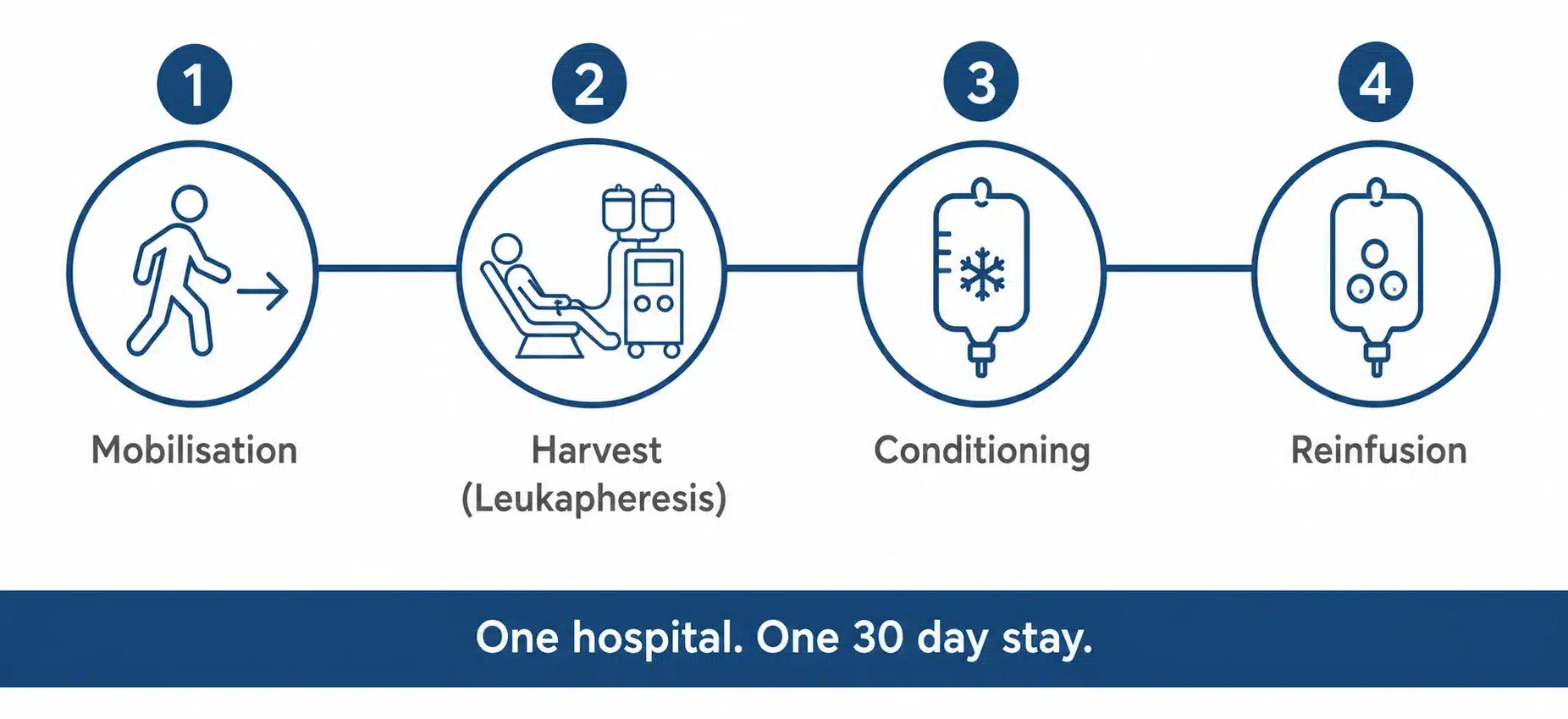 1
Mobilisation

2
Harvest (Leukapheresis)

3
Conditioning

4
Reinfusion

One hospital. One 30 day stay.